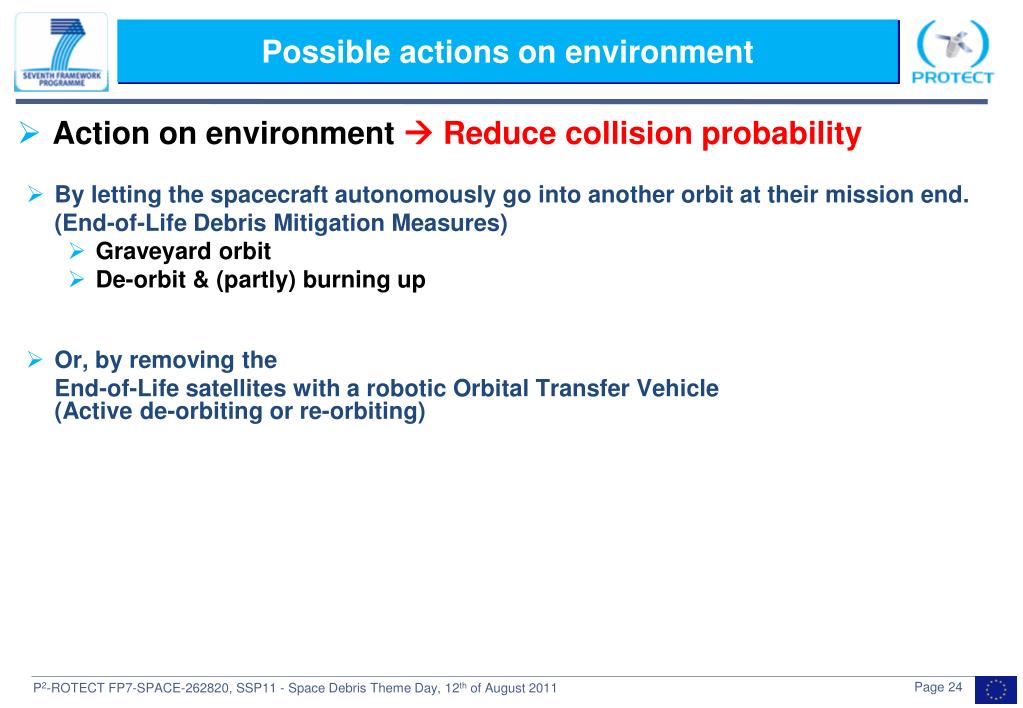 SEVENTH FRAMEWORK PROGRAMME

Possible actions on environment

PROTECT

➢ Action on environment → Reduce collision probability

➢ By letting the spacecraft autonomously go into another orbit at their mission end. (End-of-Life Debris Mitigation Measures)
➢ Graveyard orbit
➢ De-orbit & (partly) burning up

➢ Or, by removing the End-of-Life satellites with a robotic Orbital Transfer Vehicle (Active de-orbiting or re-orbiting)

P$^2$-ROTECT FP7-SPACE-262820, SSP11 - Space Debris Theme Day, 12$^{th}$ of August 2011

Page 24